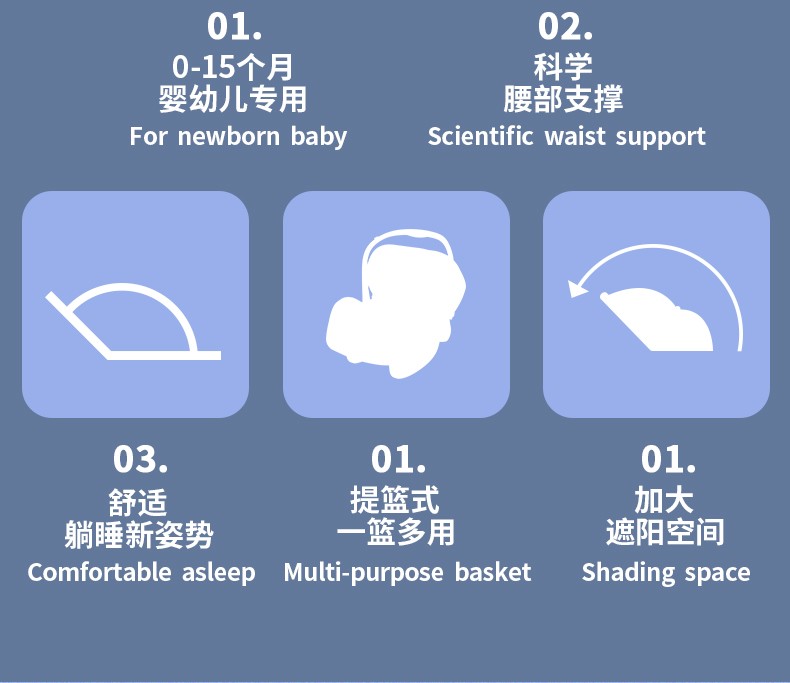 01.
0-15个月
婴幼儿专用
For newborn baby

02.
科学
腰部支撑
Scientific waist support

03.
舒适
躺睡新姿势
Comfortable asleep

01.
提篮式
一篮多用
Multi-purpose basket

01.
加大
遮阳空间
Shading space